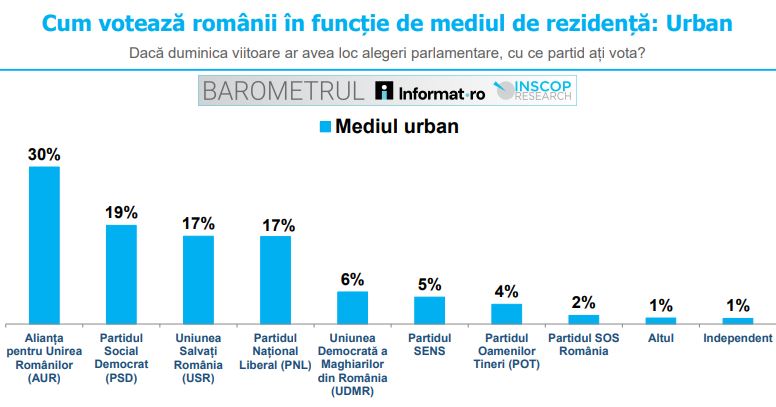 Cum votează românii în funcție de mediul de rezidență: Urban

Dacă duminica viitoare ar avea loc alegeri parlamentare, cu ce partid ați vota?

BAROMETRUL Informat.ro INSCOP RESEARCH

Mediul urban

30%
19%
17%
17%
6%
5%
4%
2%
1%
1%

Alianța pentru Unirea Românilor (AUR)
Partidul Social Democrat (PSD)
Uniunea Salvați România (USR)
Partidul Național Liberal (PNL)
Uniunea Democrată a Maghiarilor din România (UDMR)
Partidul SENS
Partidul Oamenilor Tineri (POT)
Partidul SOS România
Altul
Independent